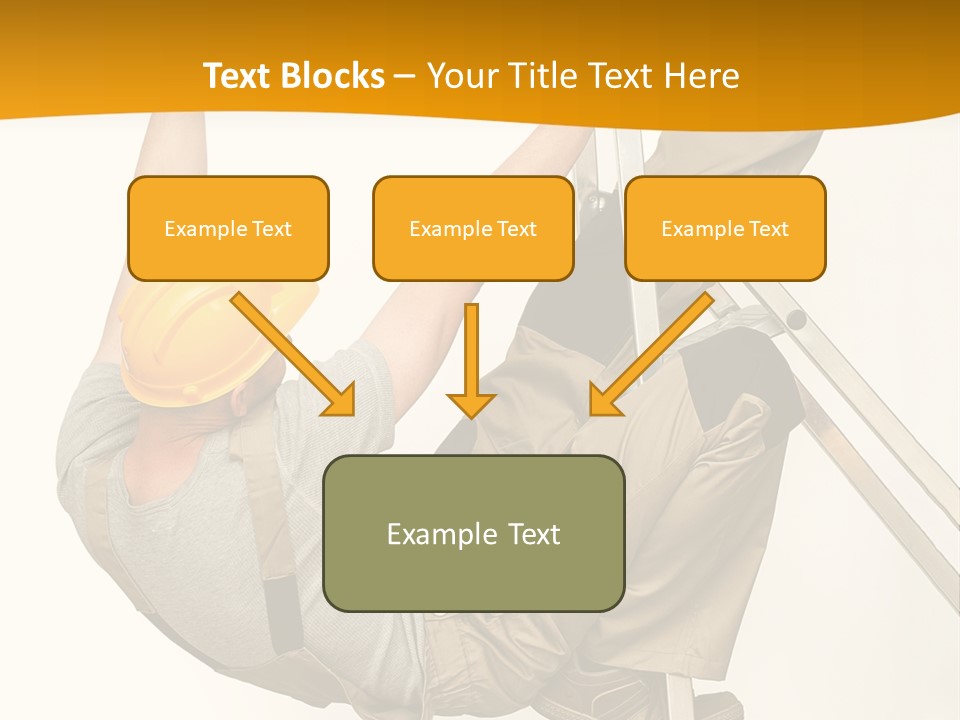 Text Blocks – Your Title Text Here

Example Text

Example Text

Example Text

Example Text